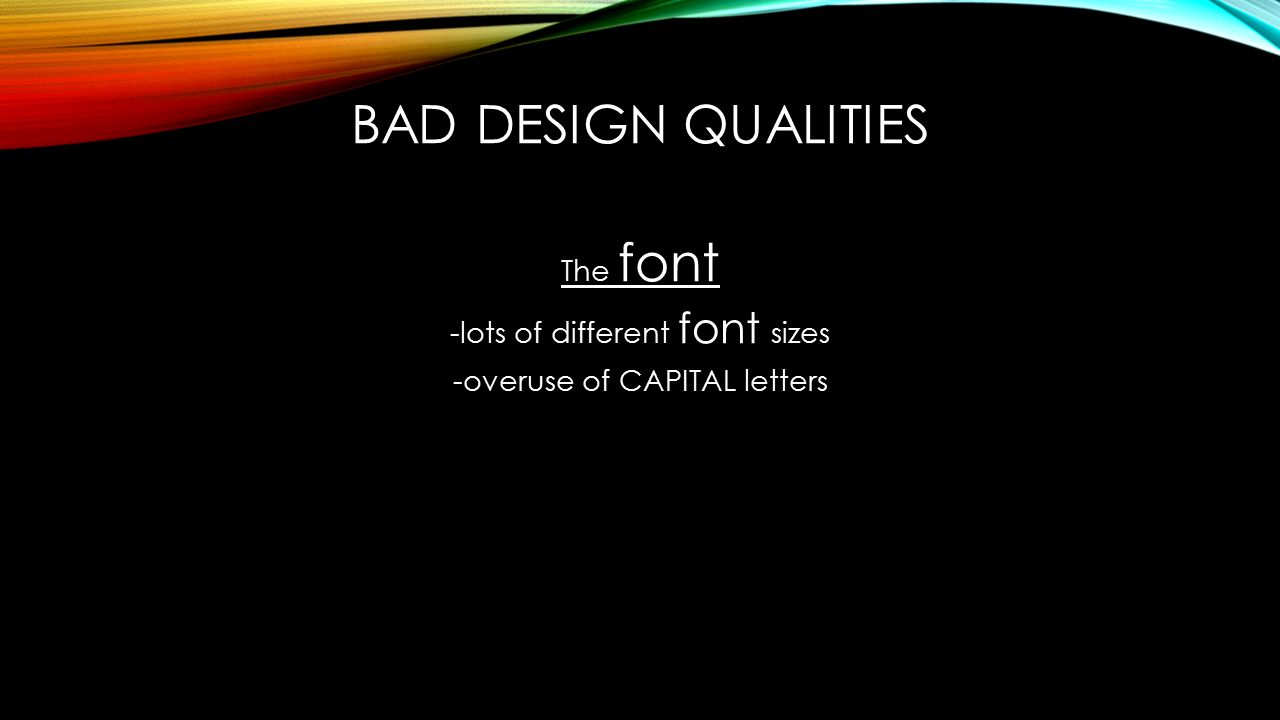 BAD DESIGN QUALITIES

The font

-lots of different font sizes

-overuse of CAPITAL letters